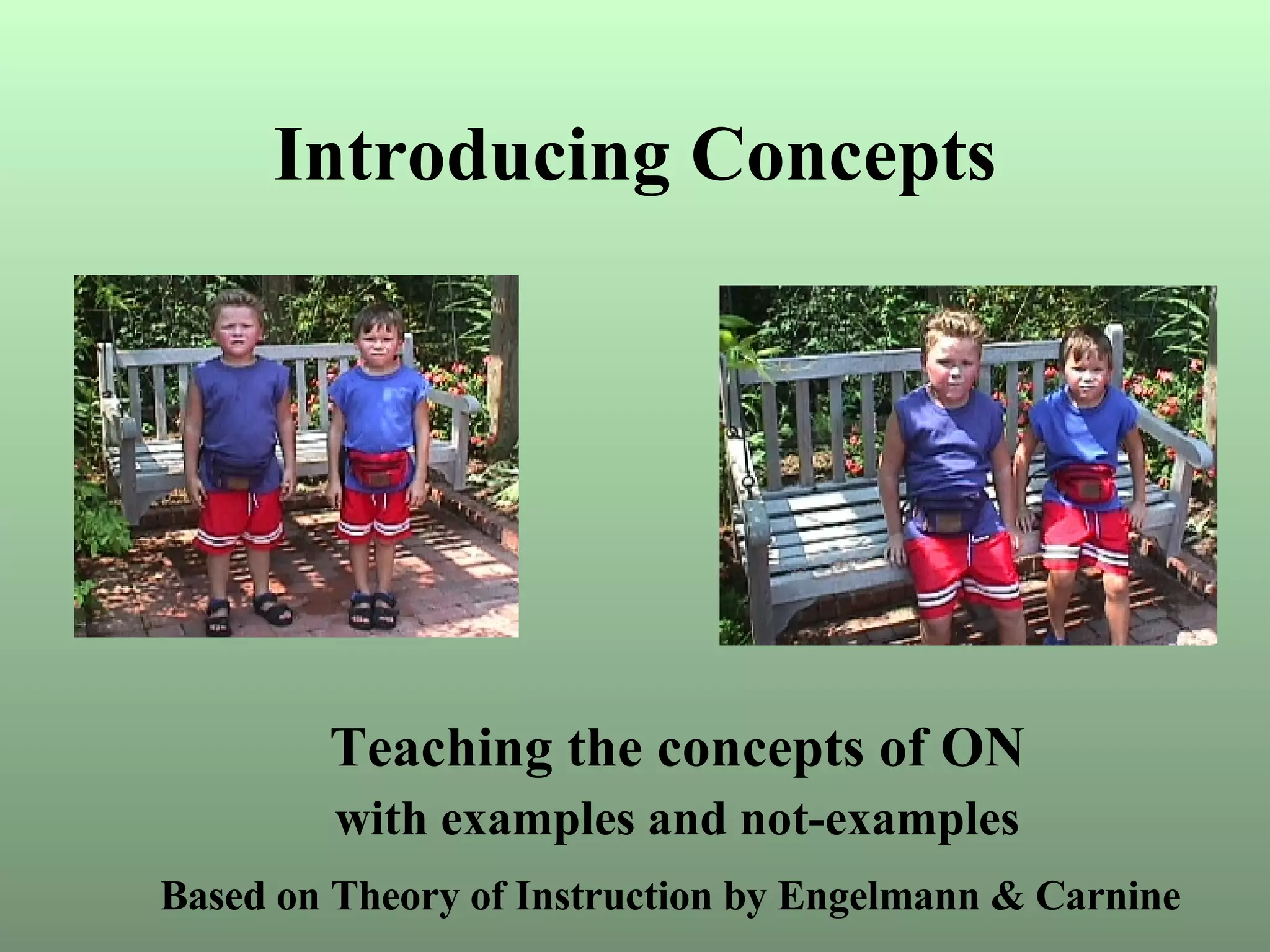 Introducing Concepts

Teaching the concepts of ON
with examples and not-examples
Based on Theory of Instruction by Engelmann & Carnine